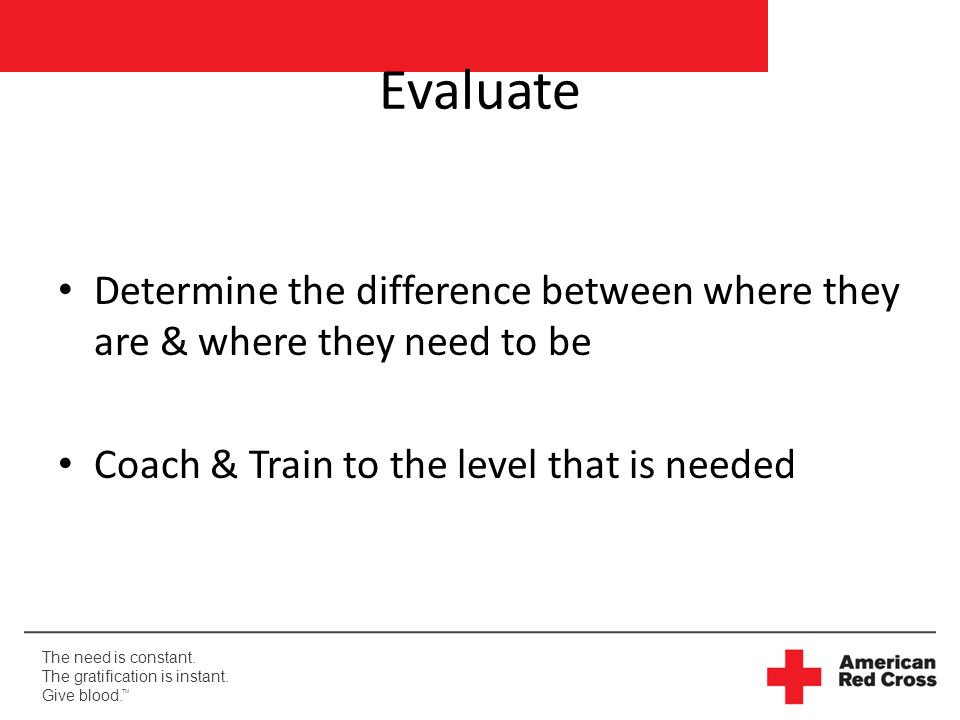 Evaluate

• Determine the difference between where they are & where they need to be

• Coach & Train to the level that is needed

The need is constant.
The gratification is instant.
Give blood.™

American Red Cross